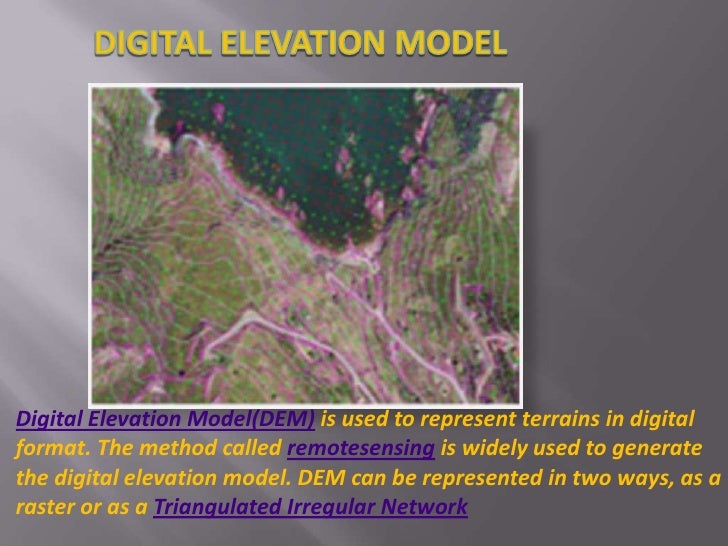 DIGITAL ELEVATION MODEL

Digital Elevation Model(DEM) is used to represent terrains in digital format. The method called remotesensing is widely used to generate the digital elevation model. DEM can be represented in two ways, as a raster or as a Triangulated Irregular Network